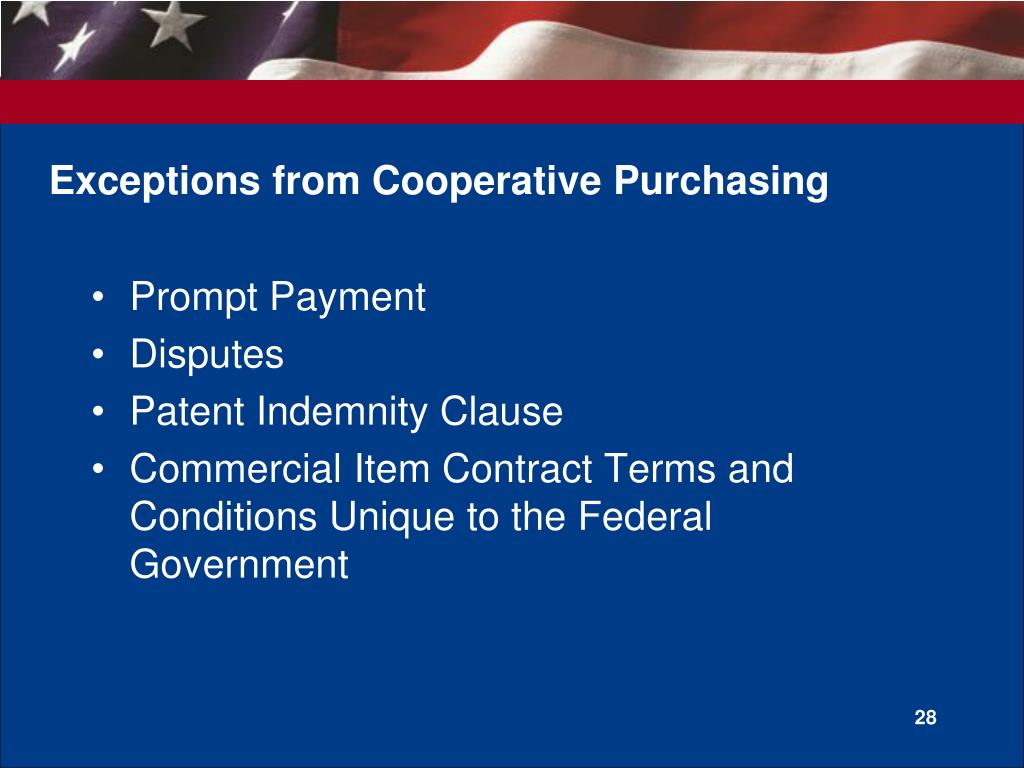 Exceptions from Cooperative Purchasing

• Prompt Payment
• Disputes
• Patent Indemnity Clause
• Commercial Item Contract Terms and Conditions Unique to the Federal Government

28